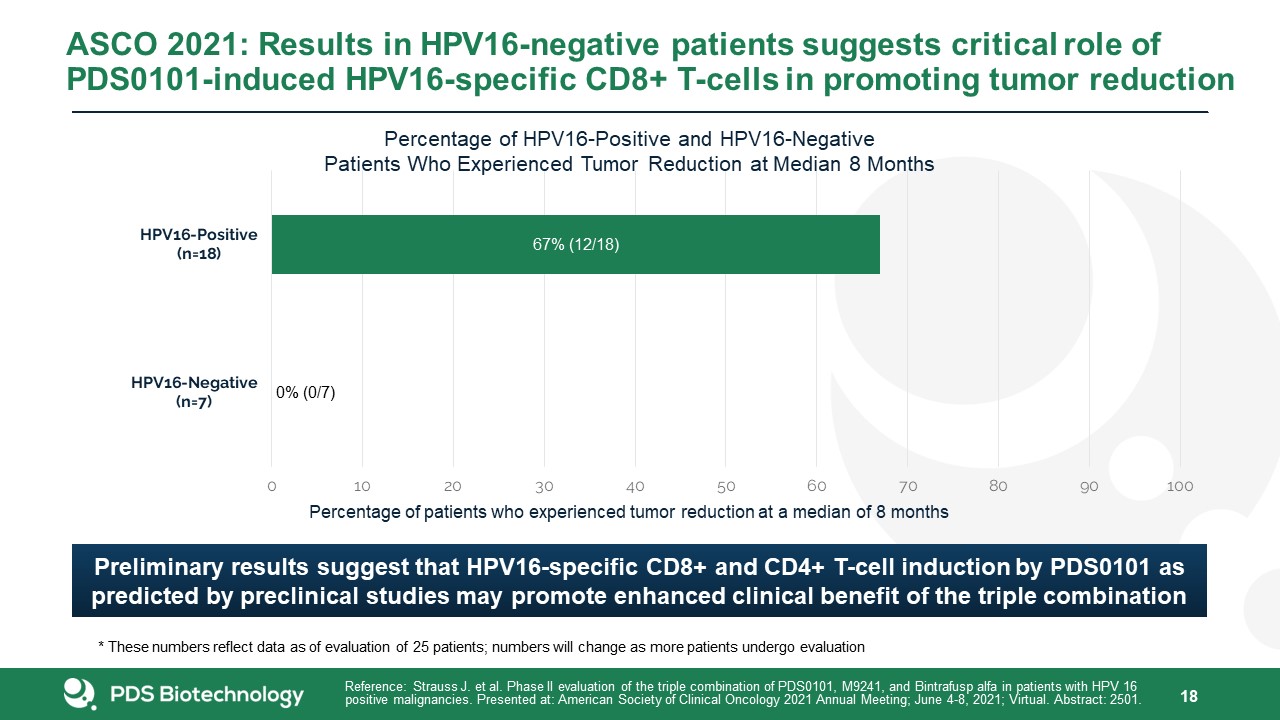 ASCO 2021: Results in HPV16-negative patients suggests critical role of PDS0101-induced HPV16-specific CD8+ T-cells in promoting tumor reduction

Percentage of HPV16-Positive and HPV16-Negative Patients Who Experienced Tumor Reduction at Median 8 Months

HPV16-Positive
(n=18)

67% (12/18)

HPV16-Negative
(n=7)

0% (0/7)

0 10 20 30 40 50 60 70 80 90 100

Percentage of patients who experienced tumor reduction at a median of 8 months

Preliminary results suggest that HPV16-specific CD8+ and CD4+ T-cell induction by PDS0101 as predicted by preclinical studies may promote enhanced clinical benefit of the triple combination

* These numbers reflect data as of evaluation of 25 patients; numbers will change as more patients undergo evaluation

PDS Biotechnology

Reference: Strauss J. et al. Phase II evaluation of the triple combination of PDS0101, M9241, and Bintrafusp alfa in patients with HPV 16 positive malignancies. Presented at: American Society of Clinical Oncology 2021 Annual Meeting; June 4-8, 2021; Virtual. Abstract: 2501.

18